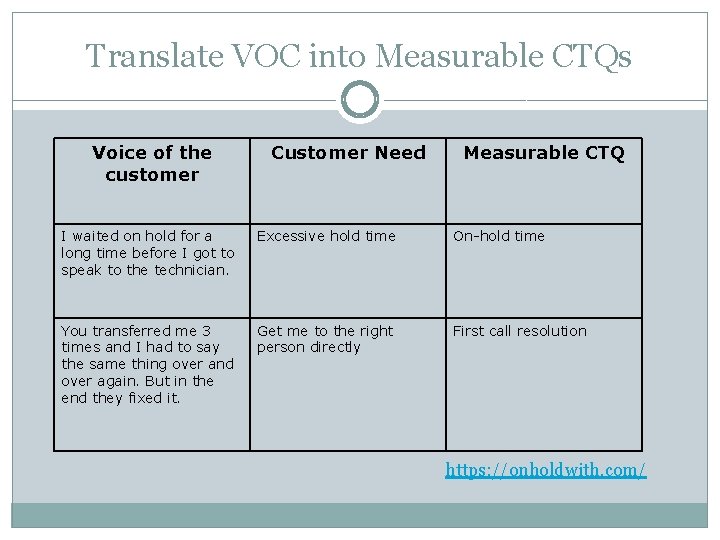 Translate VOC into Measurable CTQs

| Voice of the customer | Customer Need | Measurable CTQ |
|---|---|---|
| I waited on hold for a long time before I got to speak to the technician. | Excessive hold time | On-hold time |
| You transferred me 3 times and I had to say the same thing over and over again. But in the end they fixed it. | Get me to the right person directly | First call resolution |

https://onholdwith.com/